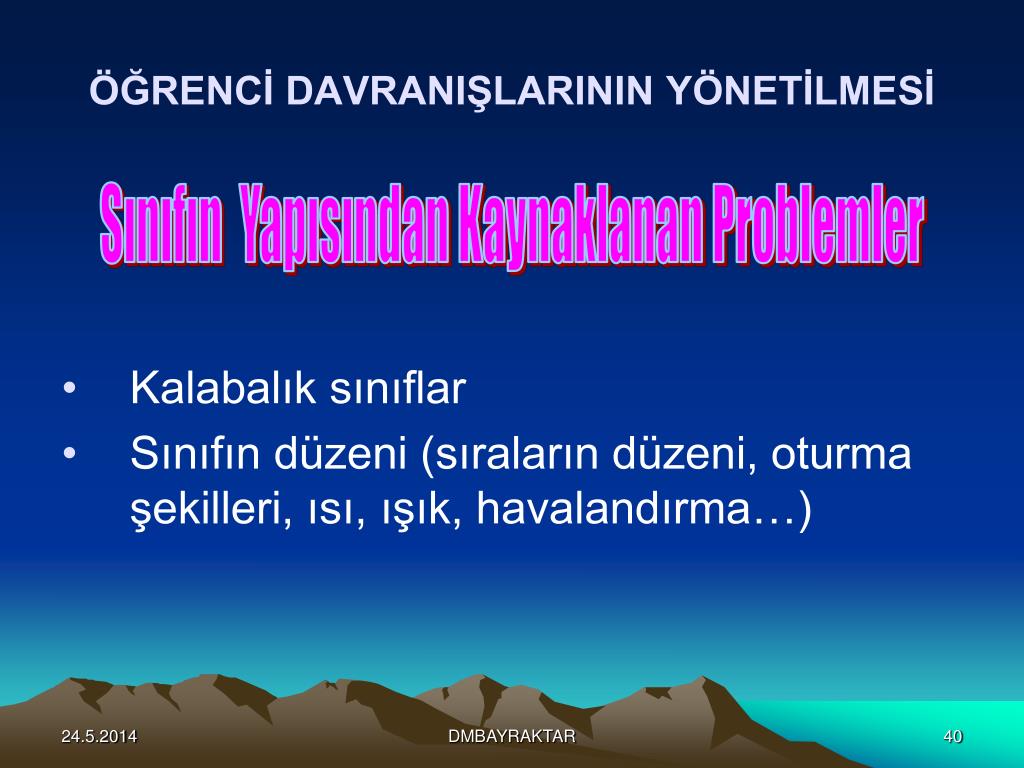 ÖĞRENCİ DAVRANIŞLARININ YÖNETİLMESİ

Sınıfın Yapısından Kaynaklanan Problemler

• Kalabalık sınıflar
• Sınıfın düzeni (sıraların düzeni, oturma şekilleri, ısı, ışık, havalandırma…)

24.5.2014 DMBAYRAKTAR 40